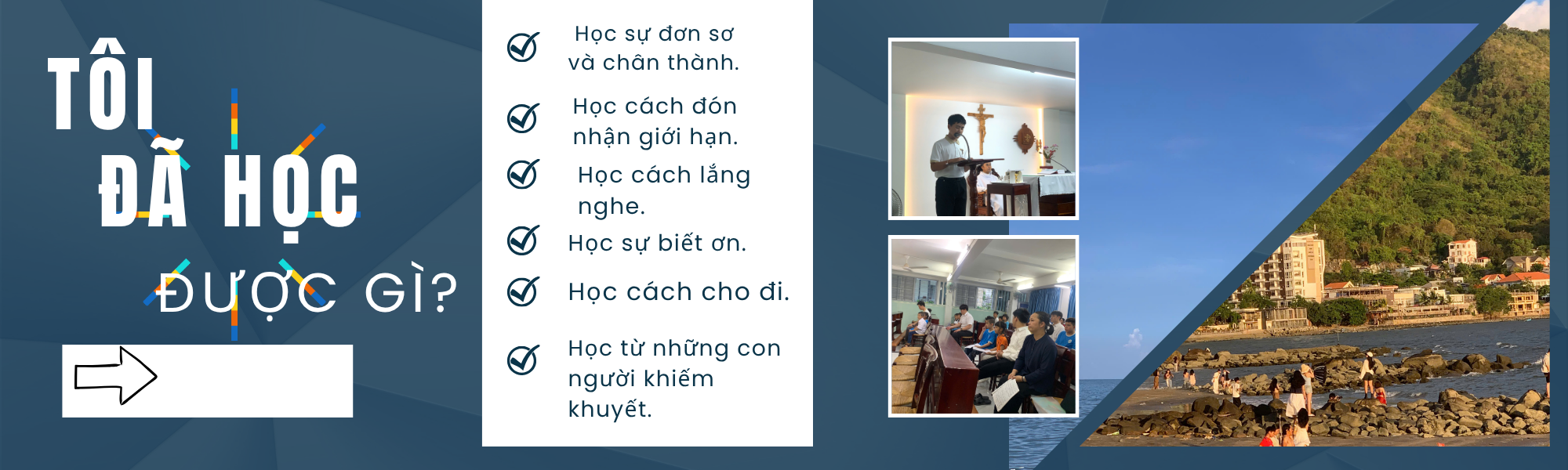 TÔI
ĐÃ HỌC
ĐƯỢC GÌ?

Học sự đơn sơ và chân thành.

Học cách đón nhận giới hạn.

Học cách lắng nghe.

Học sự biết ơn.

Học cách cho đi.

Học từ những con người khiếm khuyết.